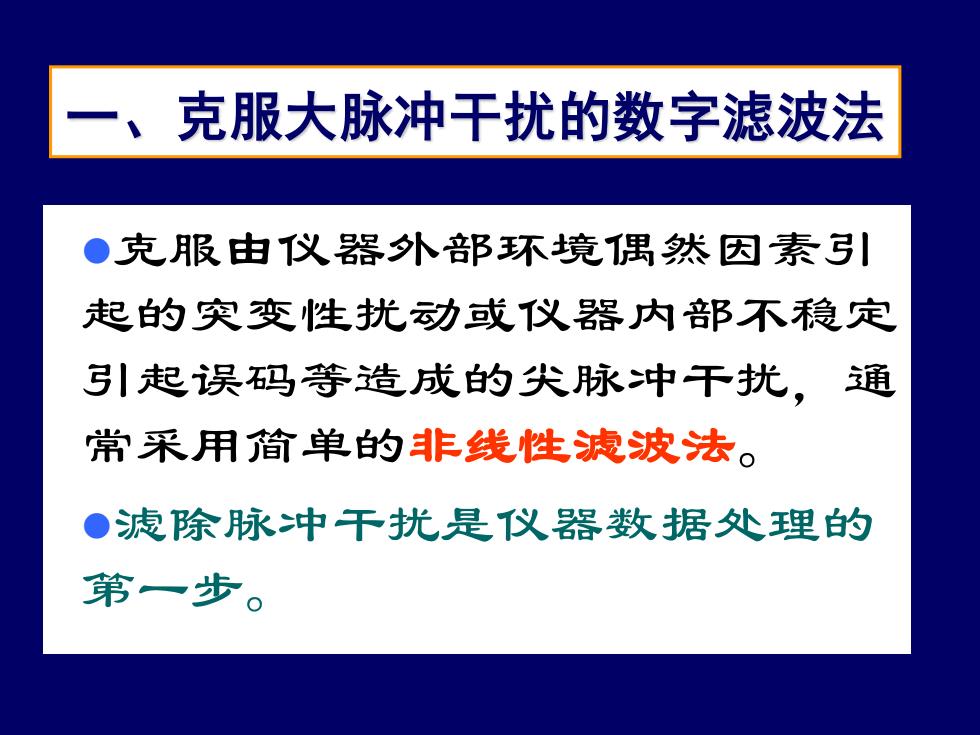 一、克服大脉冲干扰的数字滤波法

●克服由仪器外部环境偶然因素引起的突变性扰动或仪器内部不稳定引起误码等造成的尖脉冲干扰，通常采用简单的非线性滤波法。

●滤除脉冲干扰是仪器数据处理的第一步。